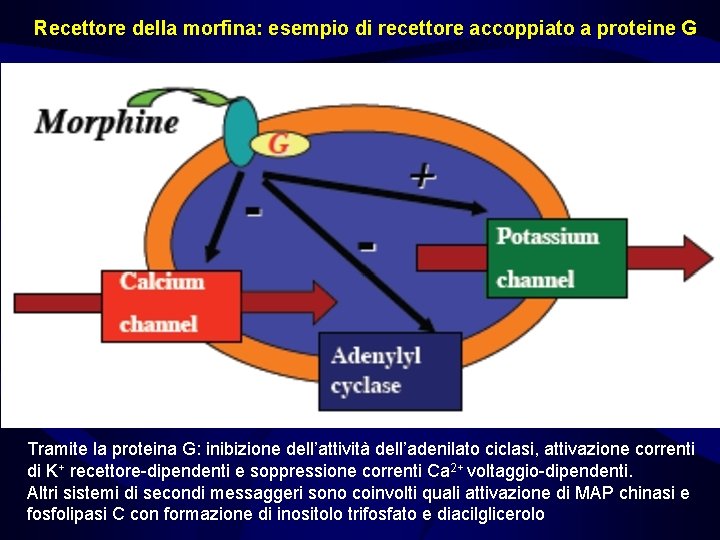 Recettore della morfina: esempio di recettore accoppiato a proteine G

Morphine

G

+

-

-

Potassium channel

Calcium channel

Adenylyl cyclase

Tramite la proteina G: inibizione dell'attività dell'adenilato ciclasi, attivazione correnti di $K^+$ recettore-dipendenti e soppressione correnti $Ca^{2+}$ voltaggio-dipendenti.
Altri sistemi di secondi messaggeri sono coinvolti quali attivazione di MAP chinasi e fosfolipasi C con formazione di inositolo trifosfato e diacilglicerolo